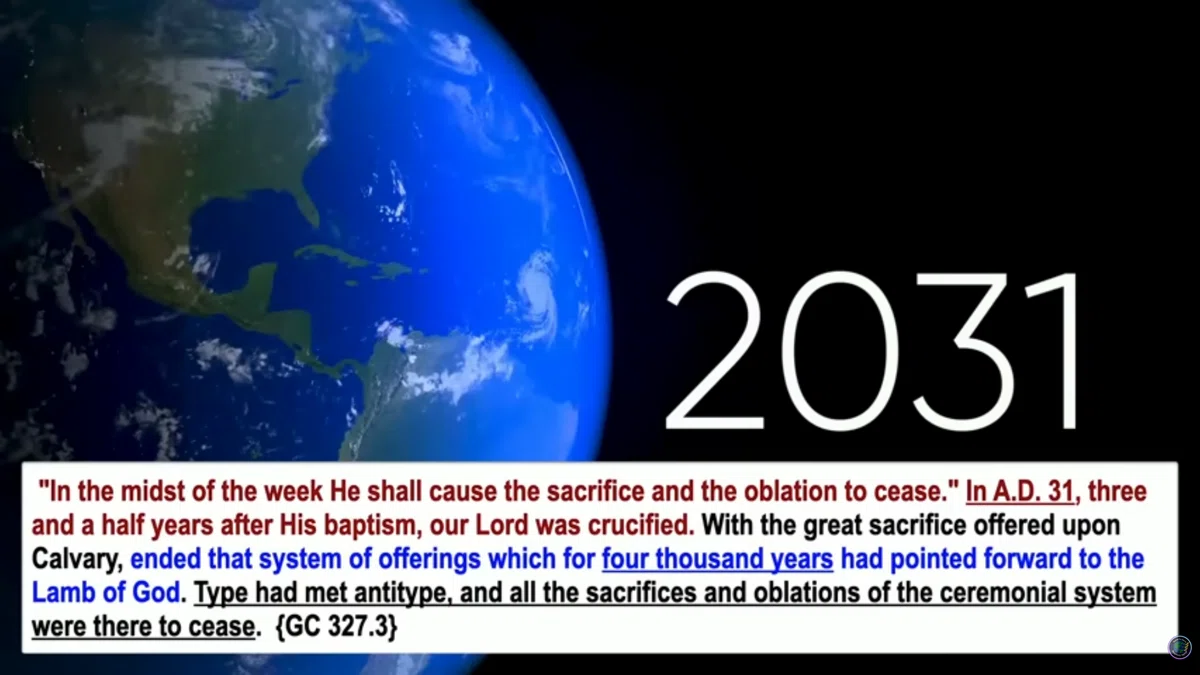 2031

"In the midst of the week He shall cause the sacrifice and the oblation to cease." In A.D. 31, three and a half years after His baptism, our Lord was crucified. With the great sacrifice offered upon Calvary, ended that system of offerings which for four thousand years had pointed forward to the Lamb of God. Type had met antitype, and all the sacrifices and oblations of the ceremonial system were there to cease. {GC 327.3}